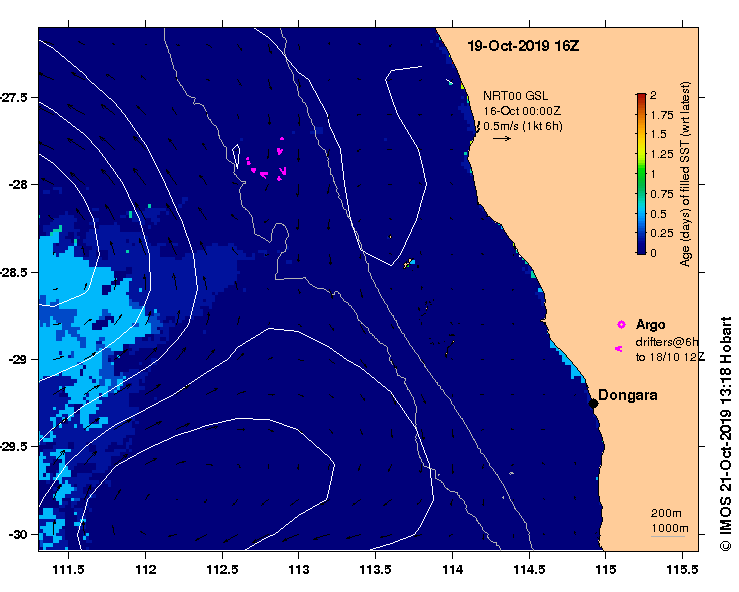 19-Oct-2019 16Z

NRT00 GSL
16-Oct 00:00Z
0.5m/s (1kt 6h)

2
1.75
1.5
1.25
1
0.75
0.5
0.25
0
Age (days) of filled SST (wrt latest)

Argo
drifters@6h
to 18/10 12Z

Dongara

200m
1000m

-27.5
-28
-28.5
-29
-29.5
-30

111.5
112
112.5
113
113.5
114
114.5
115
115.5

© IMOS 21-Oct-2019 13:18 Hobart